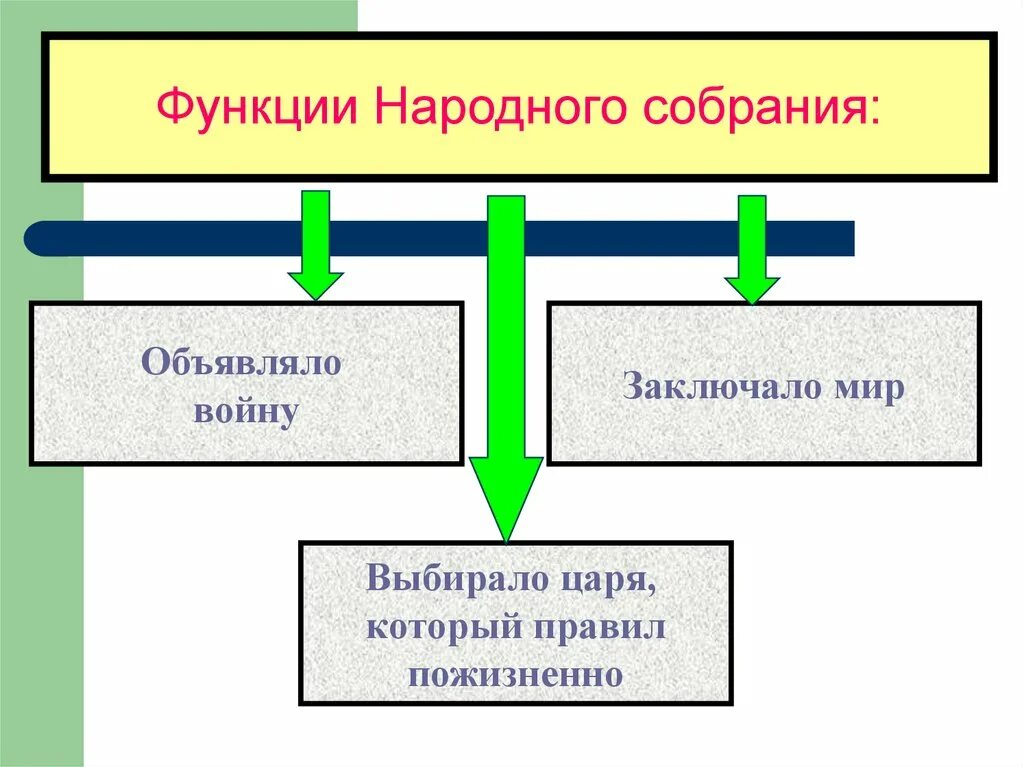 Функции Народного собрания:

Объявляло войну

Заключало мир

Выбирало царя, который правил пожизненно